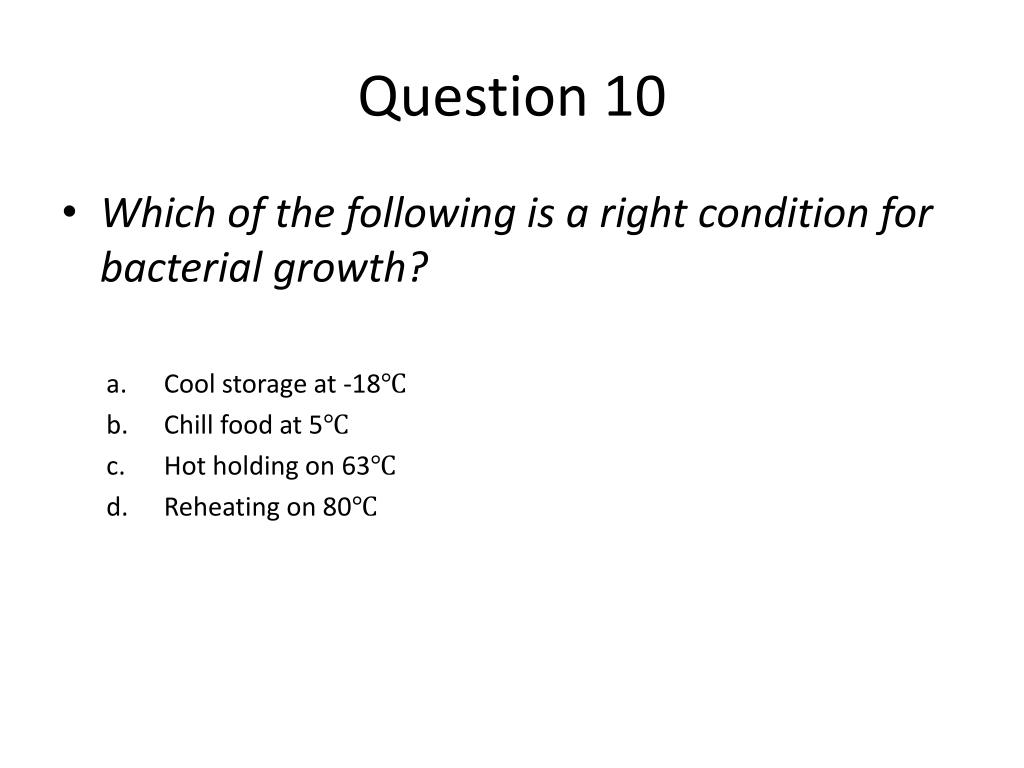 Question 10

• Which of the following is a right condition for bacterial growth?

a. Cool storage at -18℃
b. Chill food at 5℃
c. Hot holding on 63℃
d. Reheating on 80℃